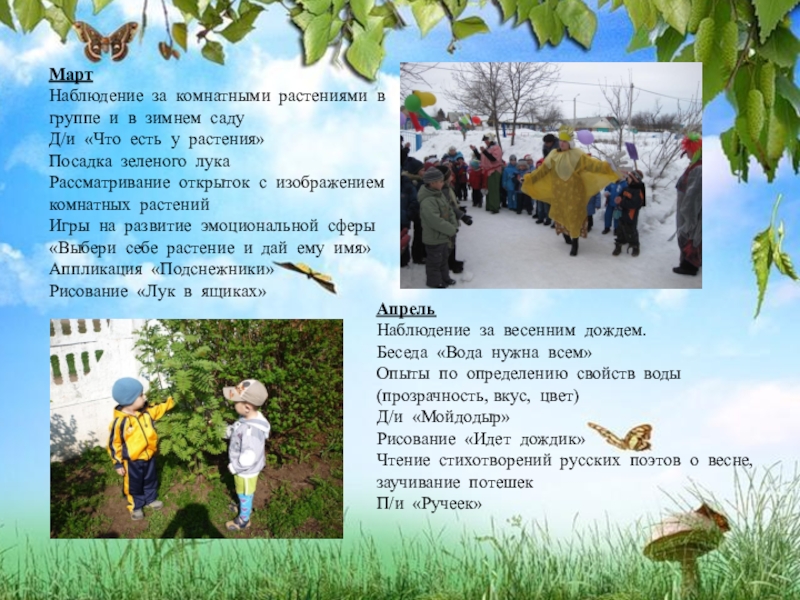 Март
Наблюдение за комнатными растениями в группе и в зимнем саду
Д/и «Что есть у растения»
Посадка зеленого лука
Рассматривание открыток с изображением комнатных растений
Игры на развитие эмоциональной сферы «Выбери себе растение и дай ему имя»
Аппликация «Подснежники»
Рисование «Лук в ящиках»

Апрель
Наблюдение за весенним дождем.
Беседа «Вода нужна всем»
Опыты по определению свойств воды (прозрачность, вкус, цвет)
Д/и «Мойдодыр»
Рисование «Идет дождик»
Чтение стихотворений русских поэтов о весне, заучивание потешек
П/и «Ручеек»